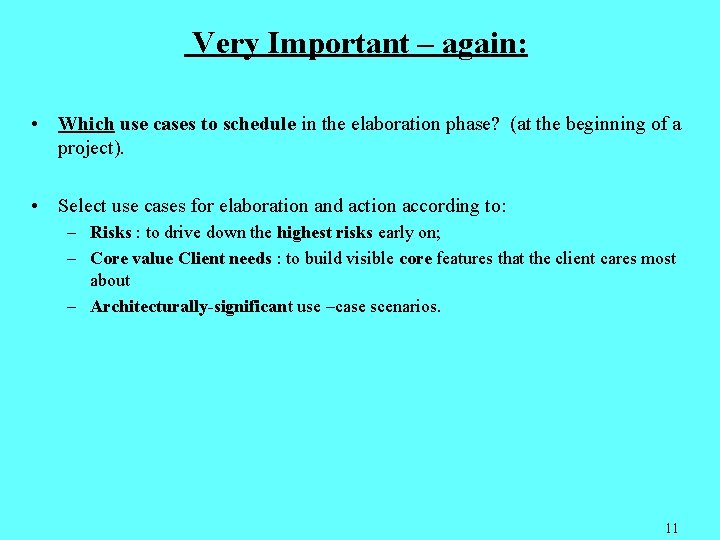 Very Important – again:

• Which use cases to schedule in the elaboration phase? (at the beginning of a project).

• Select use cases for elaboration and action according to:
– Risks : to drive down the highest risks early on;
– Core value Client needs : to build visible core features that the client cares most about
– Architecturally-significant use –case scenarios.

11